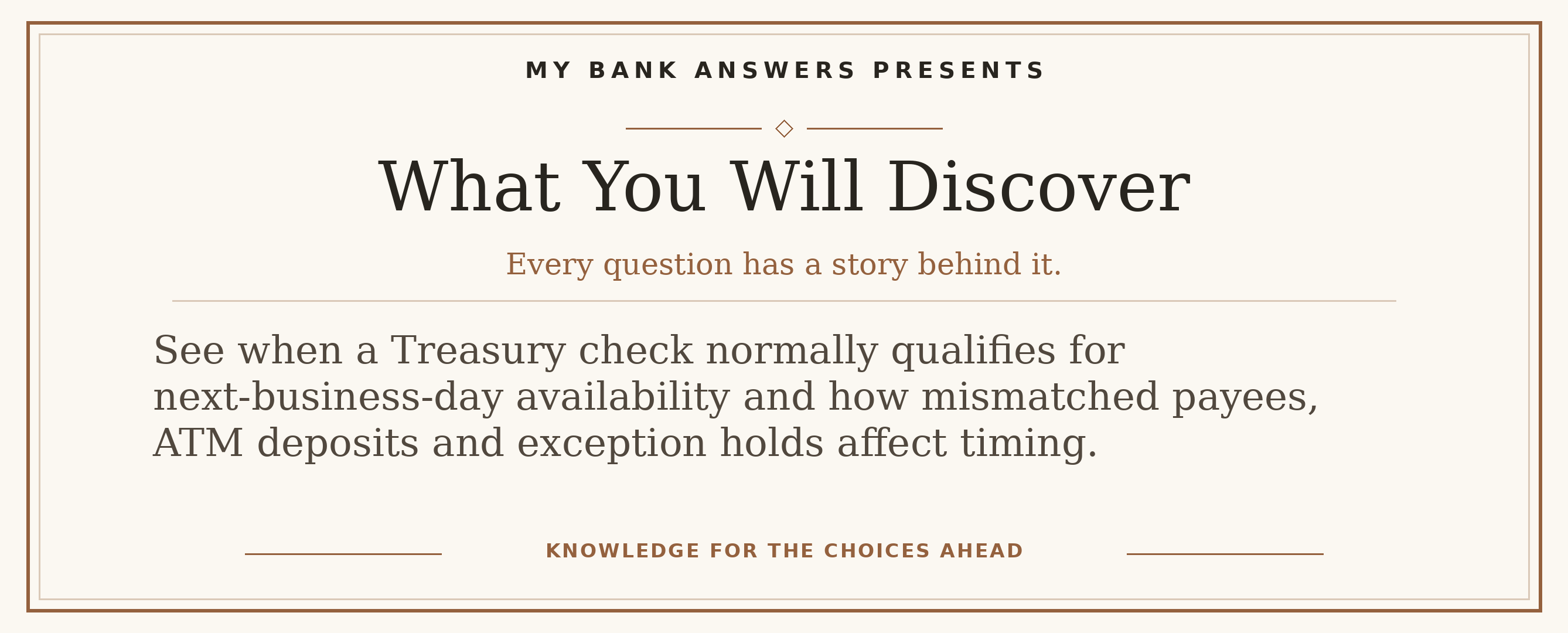 MY BANK ANSWERS PRESENTS

What You Will Discover

Every question has a story behind it.

See when a Treasury check normally qualifies for next-business-day availability and how mismatched payees, ATM deposits and exception holds affect timing.

KNOWLEDGE FOR THE CHOICES AHEAD